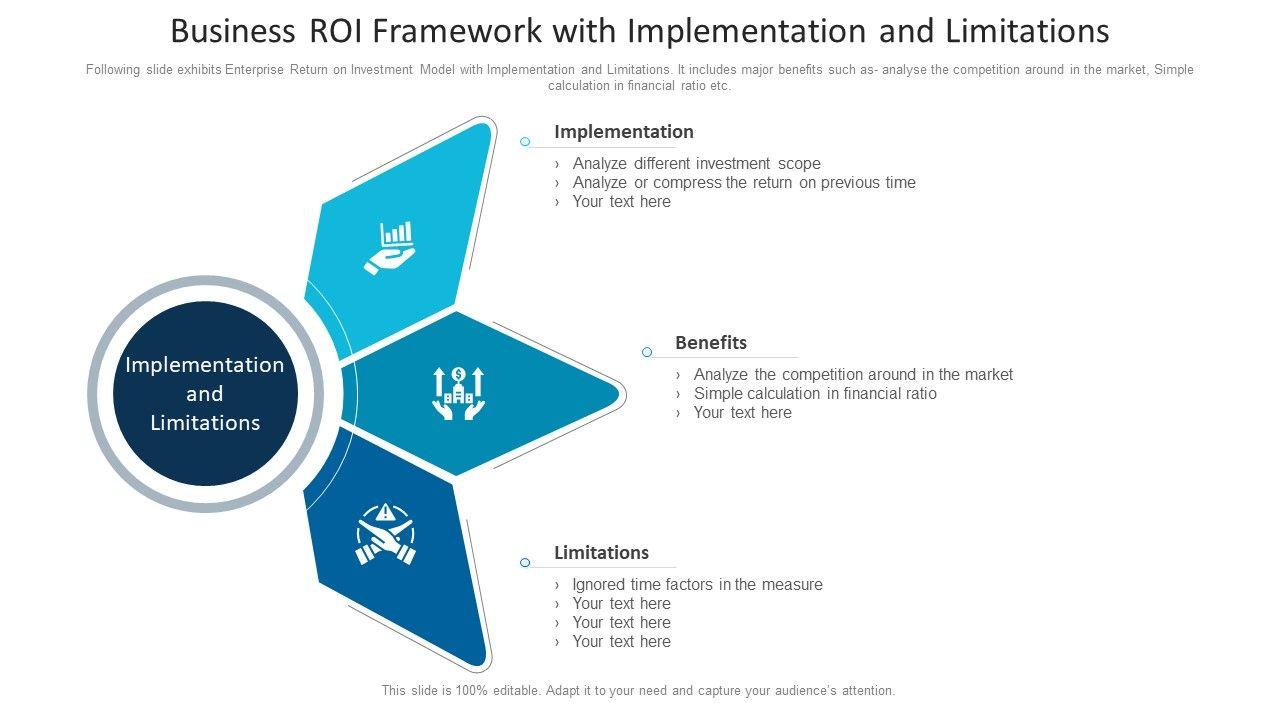 Business ROI Framework with Implementation and Limitations

Following slide exhibits Enterprise Return on Investment Model with Implementation and Limitations. It includes major benefits such as- analyse the competition around in the market, Simple calculation in financial ratio etc.

Implementation and Limitations

Implementation
› Analyze different investment scope
› Analyze or compress the return on previous time
› Your text here

Benefits
› Analyze the competition around in the market
› Simple calculation in financial ratio
› Your text here

Limitations
› Ignored time factors in the measure
› Your text here
› Your text here
› Your text here

This slide is 100% editable. Adapt it to your need and capture your audience's attention.